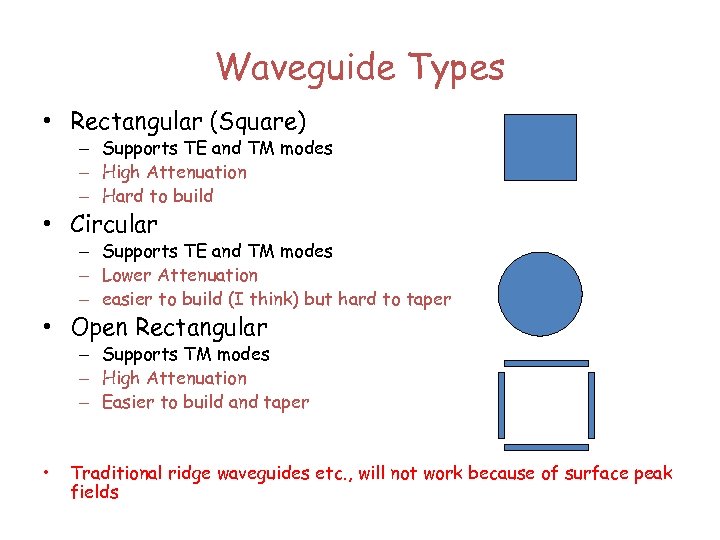 Waveguide Types

• Rectangular (Square)
– Supports TE and TM modes
– High Attenuation
– Hard to build

• Circular
– Supports TE and TM modes
– Lower Attenuation
– easier to build (I think) but hard to taper

• Open Rectangular
– Supports TM modes
– High Attenuation
– Easier to build and taper

• Traditional ridge waveguides etc., will not work because of surface peak fields